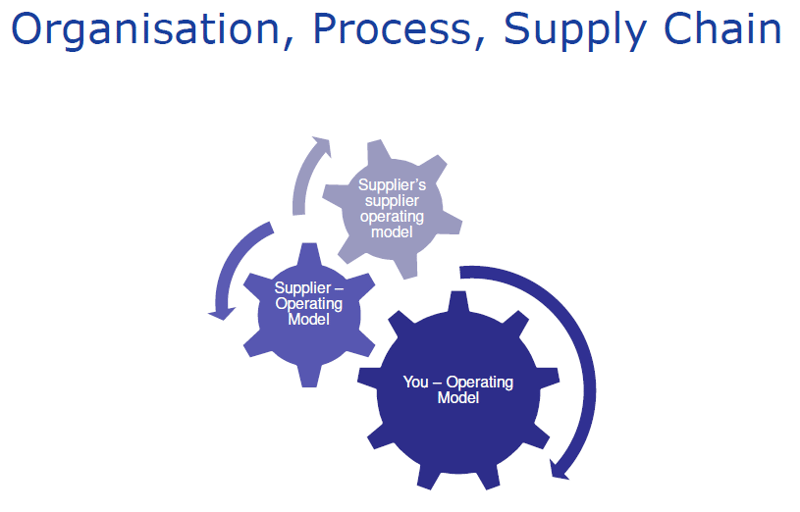 Organisation, Process, Supply Chain

Supplier's supplier operating model

Supplier – Operating Model

You – Operating Model